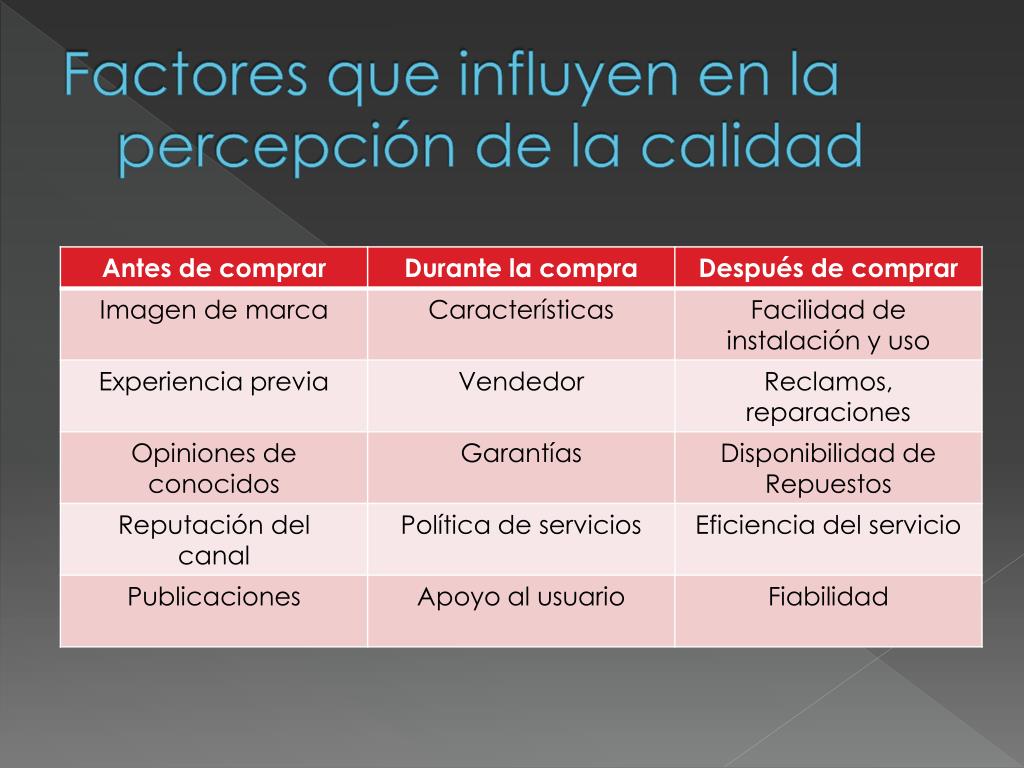 Factores que influyen en la percepción de la calidad

| Antes de comprar | Durante la compra | Después de comprar |
|---|---|---|
| Imagen de marca | Características | Facilidad de instalación y uso |
| Experiencia previa | Vendedor | Reclamos, reparaciones |
| Opiniones de conocidos | Garantías | Disponibilidad de Repuestos |
| Reputación del canal | Política de servicios | Eficiencia del servicio |
| Publicaciones | Apoyo al usuario | Fiabilidad |